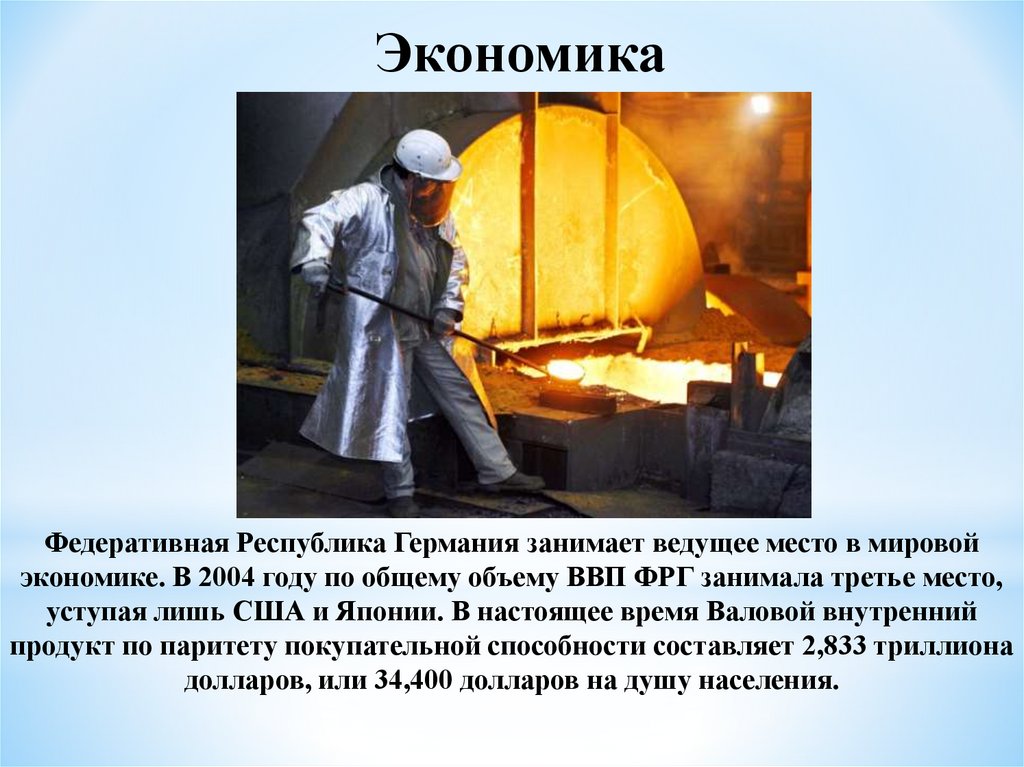 Экономика

Федеративная Республика Германия занимает ведущее место в мировой экономике. В 2004 году по общему объему ВВП ФРГ занимала третье место, уступая лишь США и Японии. В настоящее время Валовой внутренний продукт по паритету покупательной способности составляет 2,833 триллиона долларов, или 34,400 долларов на душу населения.